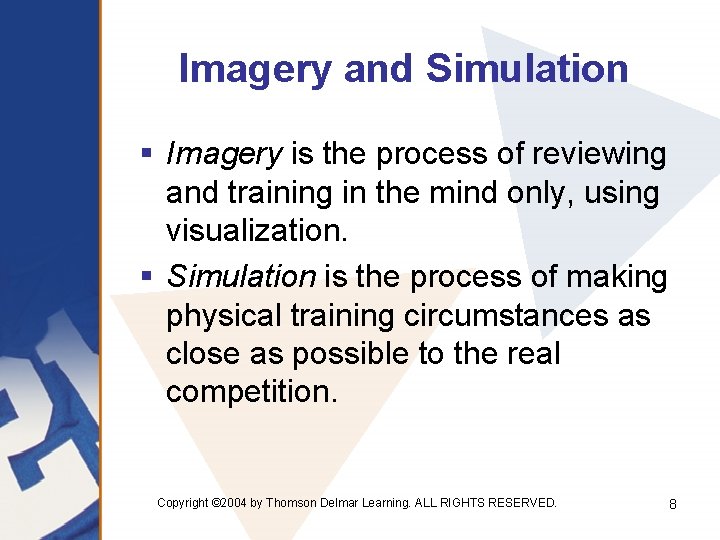 Imagery and Simulation

▪ Imagery is the process of reviewing and training in the mind only, using visualization.

▪ Simulation is the process of making physical training circumstances as close as possible to the real competition.

Copyright ©2004 by Thomson Delmar Learning. ALL RIGHTS RESERVED.

8